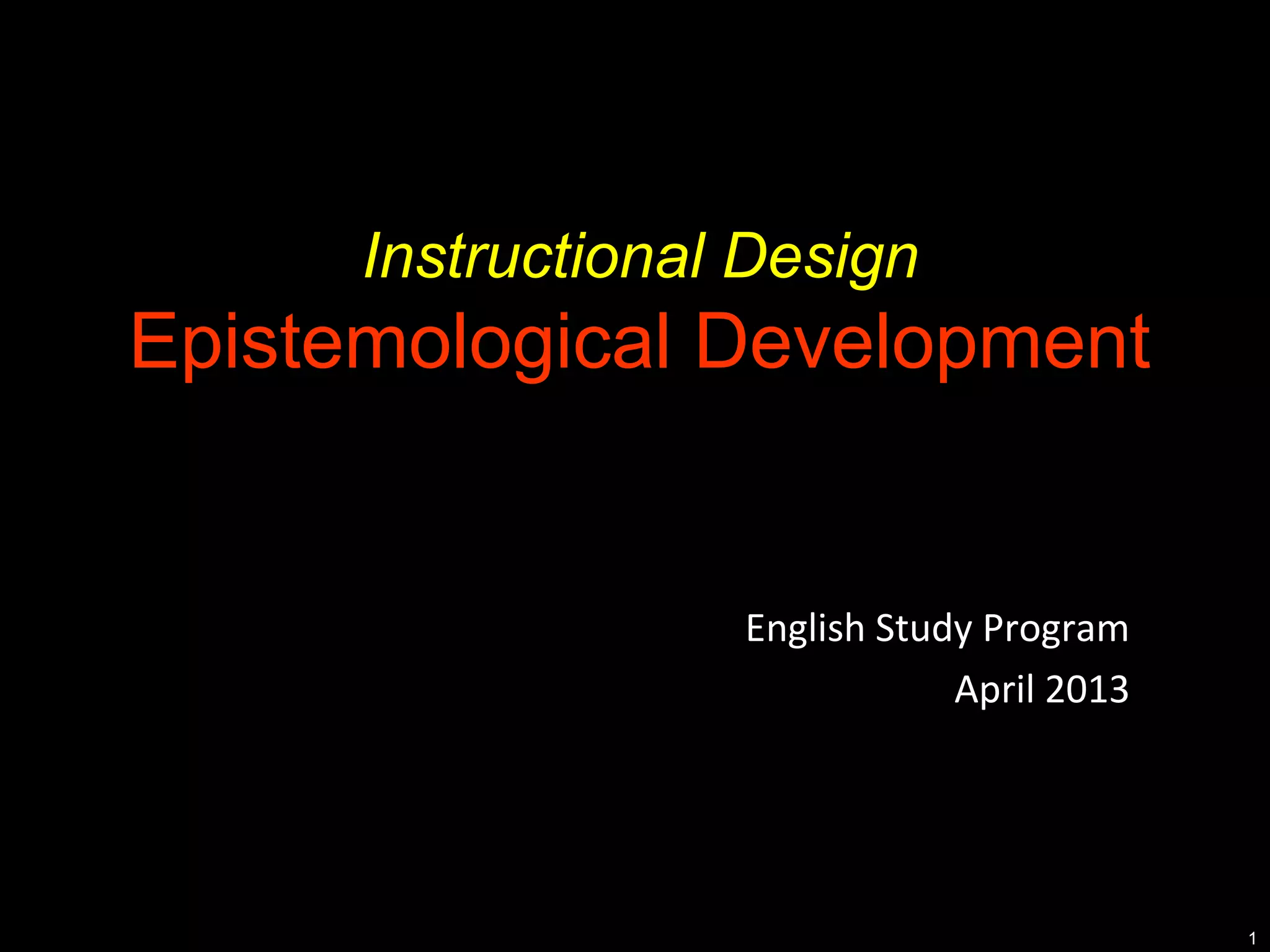 Instructional Design
Epistemological Development

English Study Program
April 2013

1